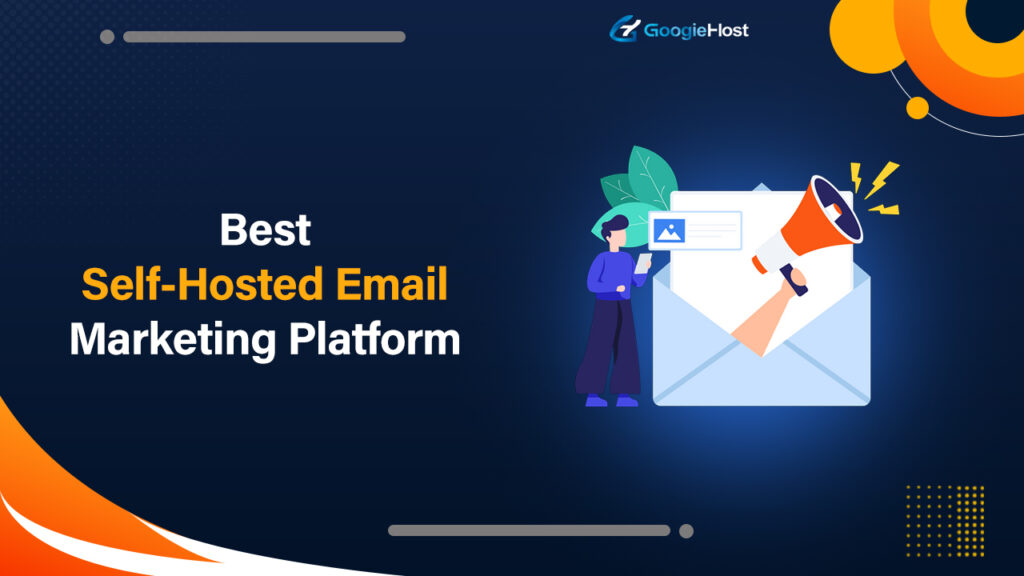 GoogieHost

Best
Self-Hosted Email
Marketing Platform